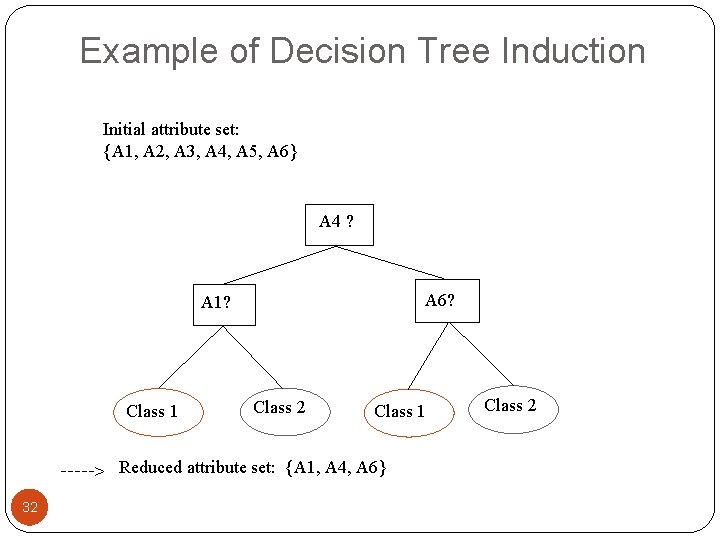 Example of Decision Tree Induction

Initial attribute set:
{A1, A2, A3, A4, A5, A6}

A4 ?

A1?

A6?

Class 1

Class 2

Class 1

Class 2

-----> Reduced attribute set: {A1, A4, A6}

32